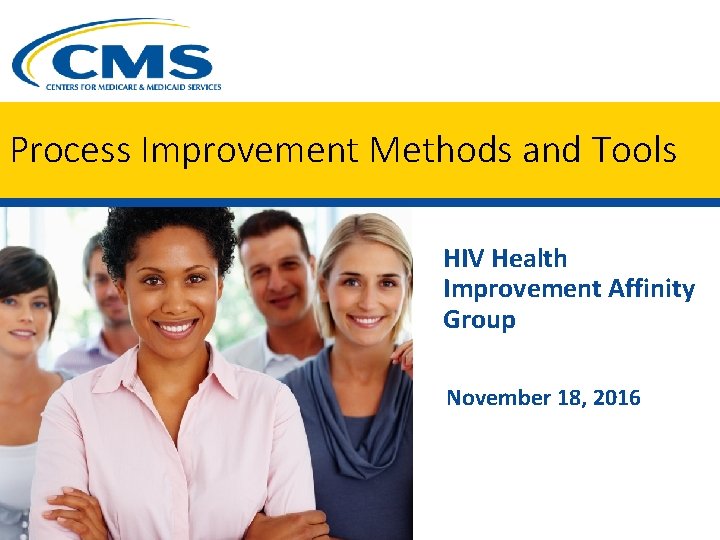 CMS
CENTERS FOR MEDICARE & MEDICAID SERVICES

Process Improvement Methods and Tools

HIV Health Improvement Affinity Group

November 18, 2016